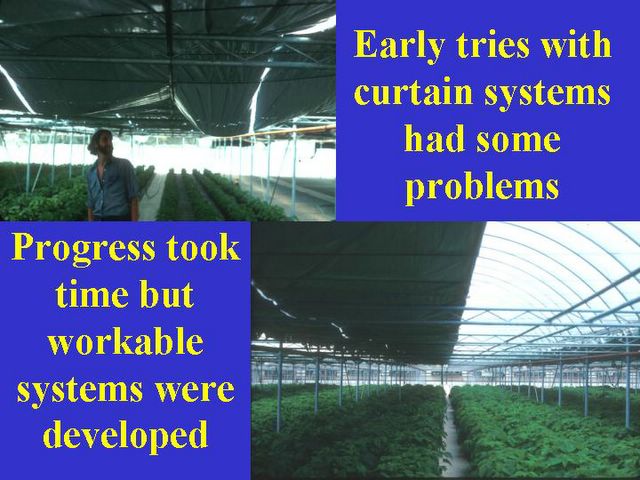 Early tries with curtain systems had some problems

Progress took time but workable systems were developed